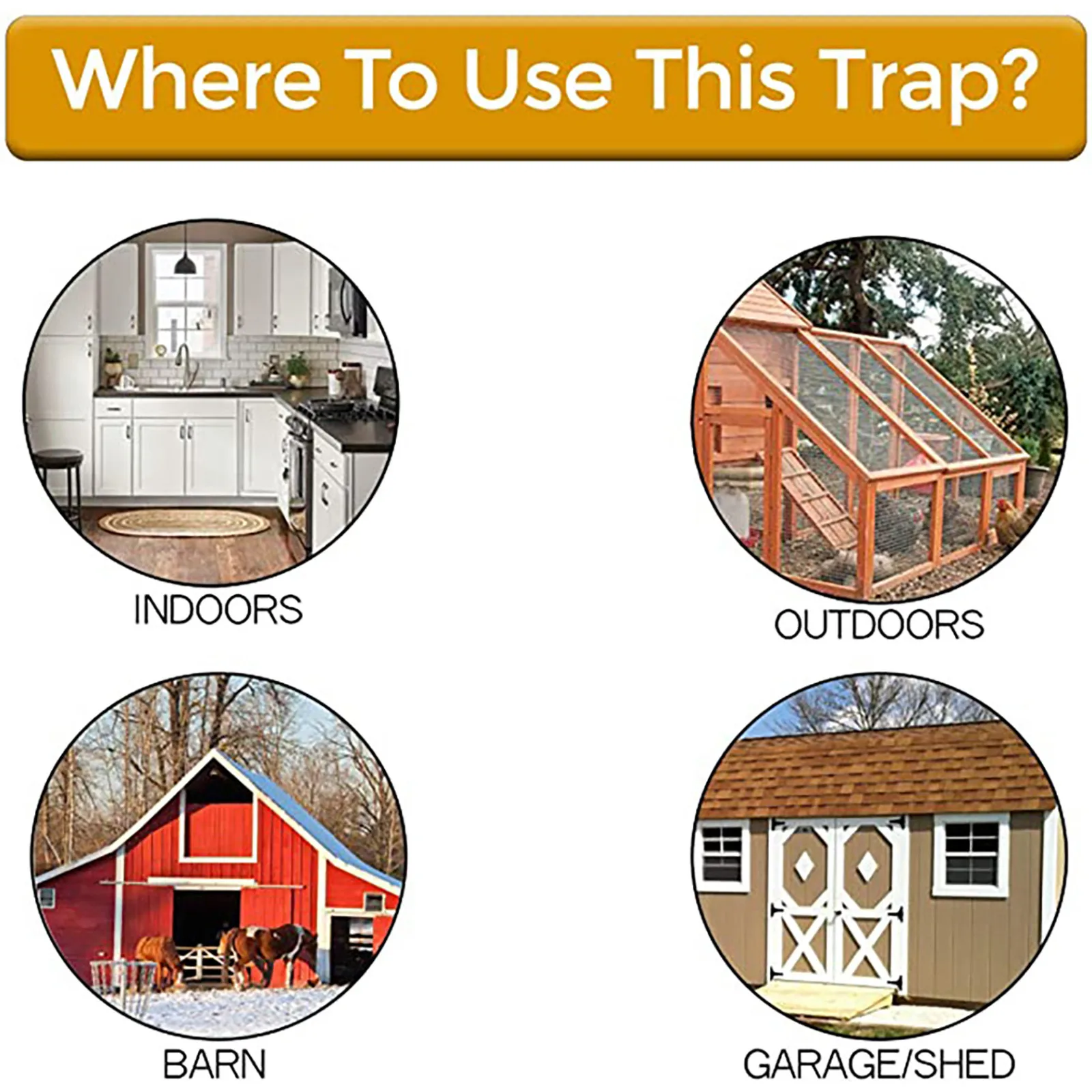 Where To Use This Trap?

INDOORS

OUTDOORS

BARN

GARAGE/SHED